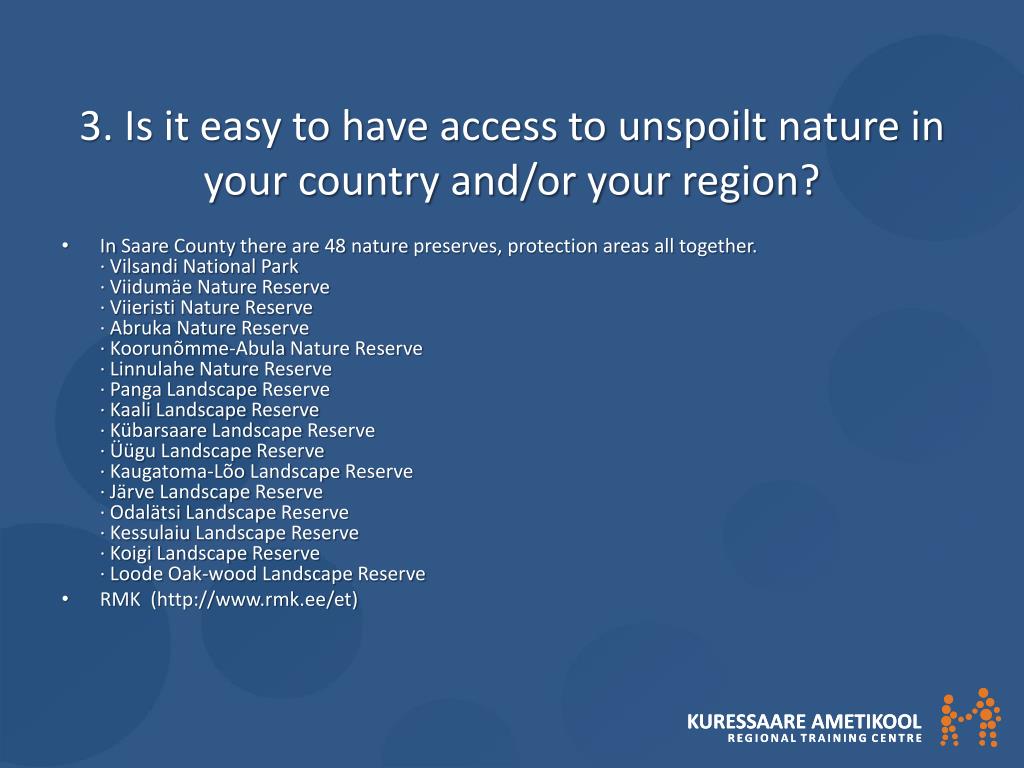 3. Is it easy to have access to unspoilt nature in your country and/or your region?

• In Saare County there are 48 nature preserves, protection areas all together.
· Vilsandi National Park
· Viidumäe Nature Reserve
· Viieristi Nature Reserve
· Abruka Nature Reserve
· Koorunõmme-Abula Nature Reserve
· Linnulahe Nature Reserve
· Panga Landscape Reserve
· Kaali Landscape Reserve
· Kübarsaare Landscape Reserve
· Üügu Landscape Reserve
· Kaugatoma-Lõo Landscape Reserve
· Järve Landscape Reserve
· Odalätsi Landscape Reserve
· Kessulaiu Landscape Reserve
· Koigi Landscape Reserve
· Loode Oak-wood Landscape Reserve
• RMK (http://www.rmk.ee/et)

KURESSAARE AMETIKOOL
REGIONAL TRAINING CENTRE